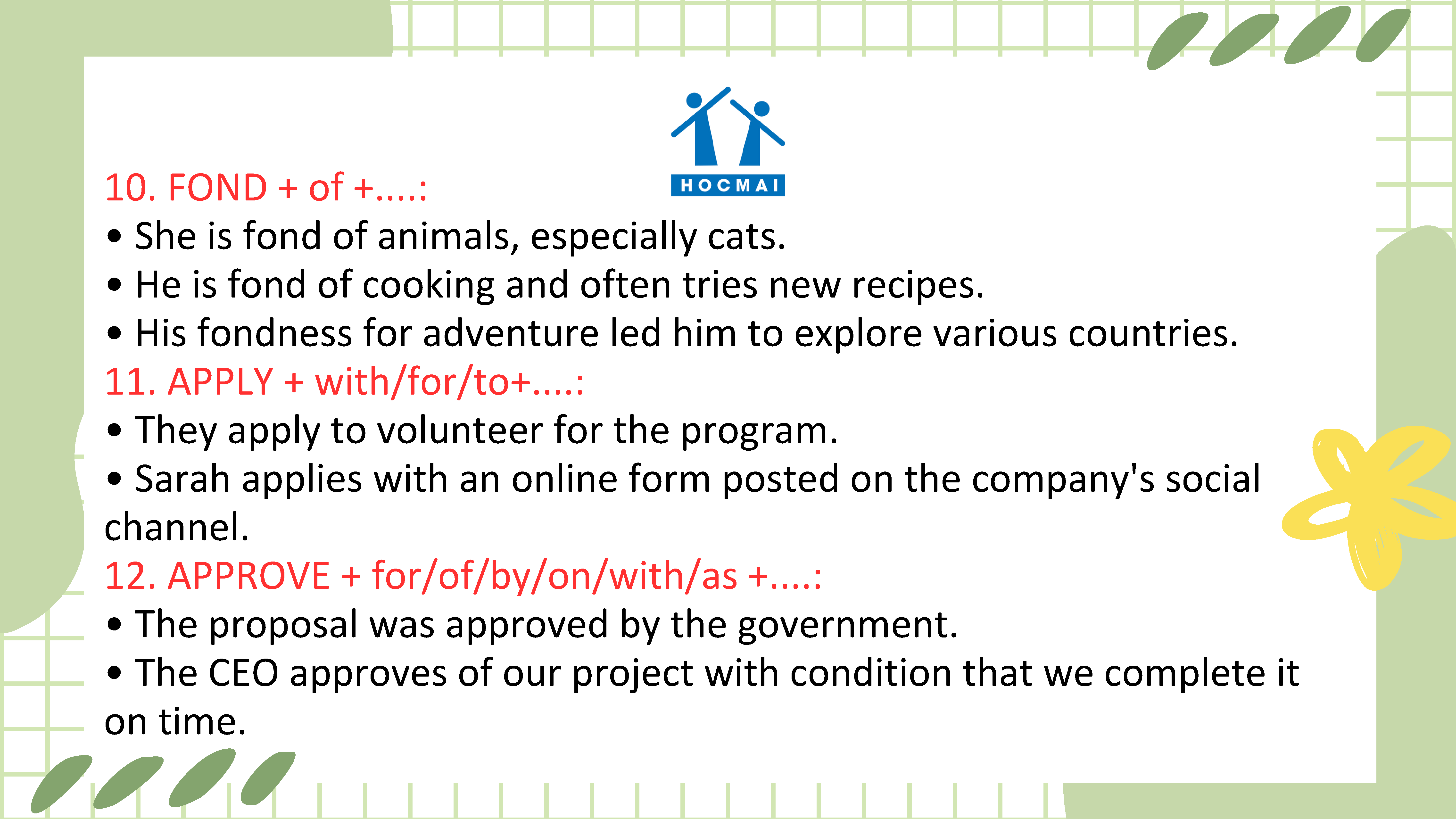 HOCMAI

10. FOND + of +....:

• She is fond of animals, especially cats.

• He is fond of cooking and often tries new recipes.

• His fondness for adventure led him to explore various countries.

11. APPLY + with/for/to+....:

• They apply to volunteer for the program.

• Sarah applies with an online form posted on the company's social channel.

12. APPROVE + for/of/by/on/with/as +....:

• The proposal was approved by the government.

• The CEO approves of our project with condition that we complete it on time.